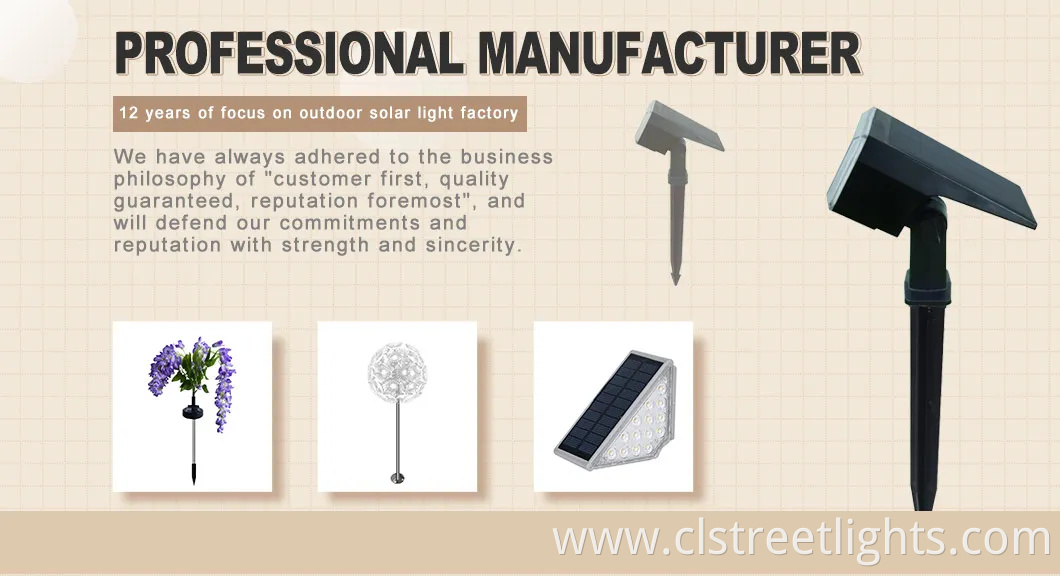 PROFESSIONAL MANUFACTURER

12 years of focus on outdoor solar light factory

We have always adhered to the business philosophy of "customer first, quality guaranteed, reputation foremost", and will defend our commitments and reputation with strength and sincerity.

www.clstreetlights.com